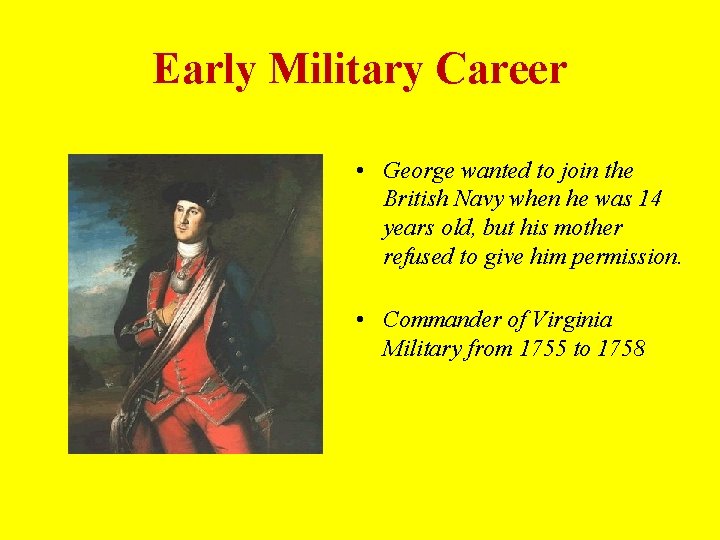 Early Military Career

• George wanted to join the British Navy when he was 14 years old, but his mother refused to give him permission.

• Commander of Virginia Military from 1755 to 1758